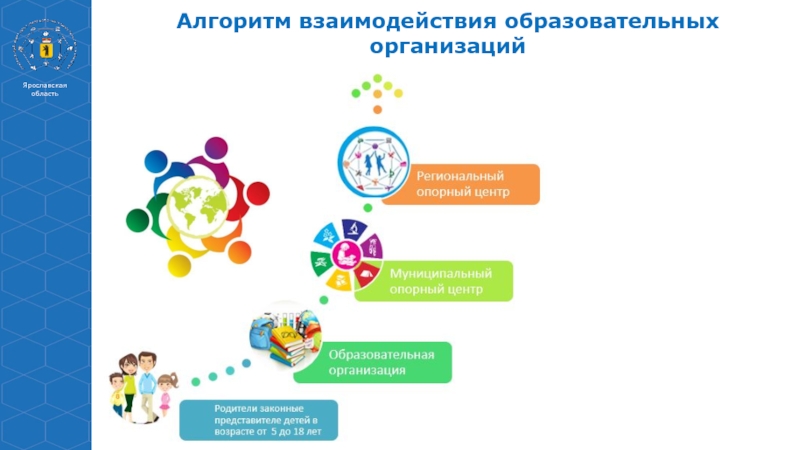 Ярославская область

Алгоритм взаимодействия образовательных организаций

Региональный опорный центр

Муниципальный опорный центр

Образовательная организация

Родители законные представителе детей в возрасте от 5 до 18 лет